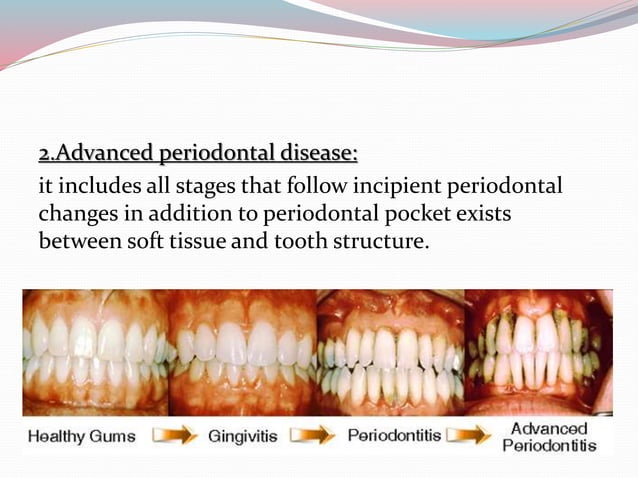 2.Advanced periodontal disease:

it includes all stages that follow incipient periodontal changes in addition to periodontal pocket exists between soft tissue and tooth structure.

Healthy Gums Gingivitis Periodontitis Advanced Periodontitis